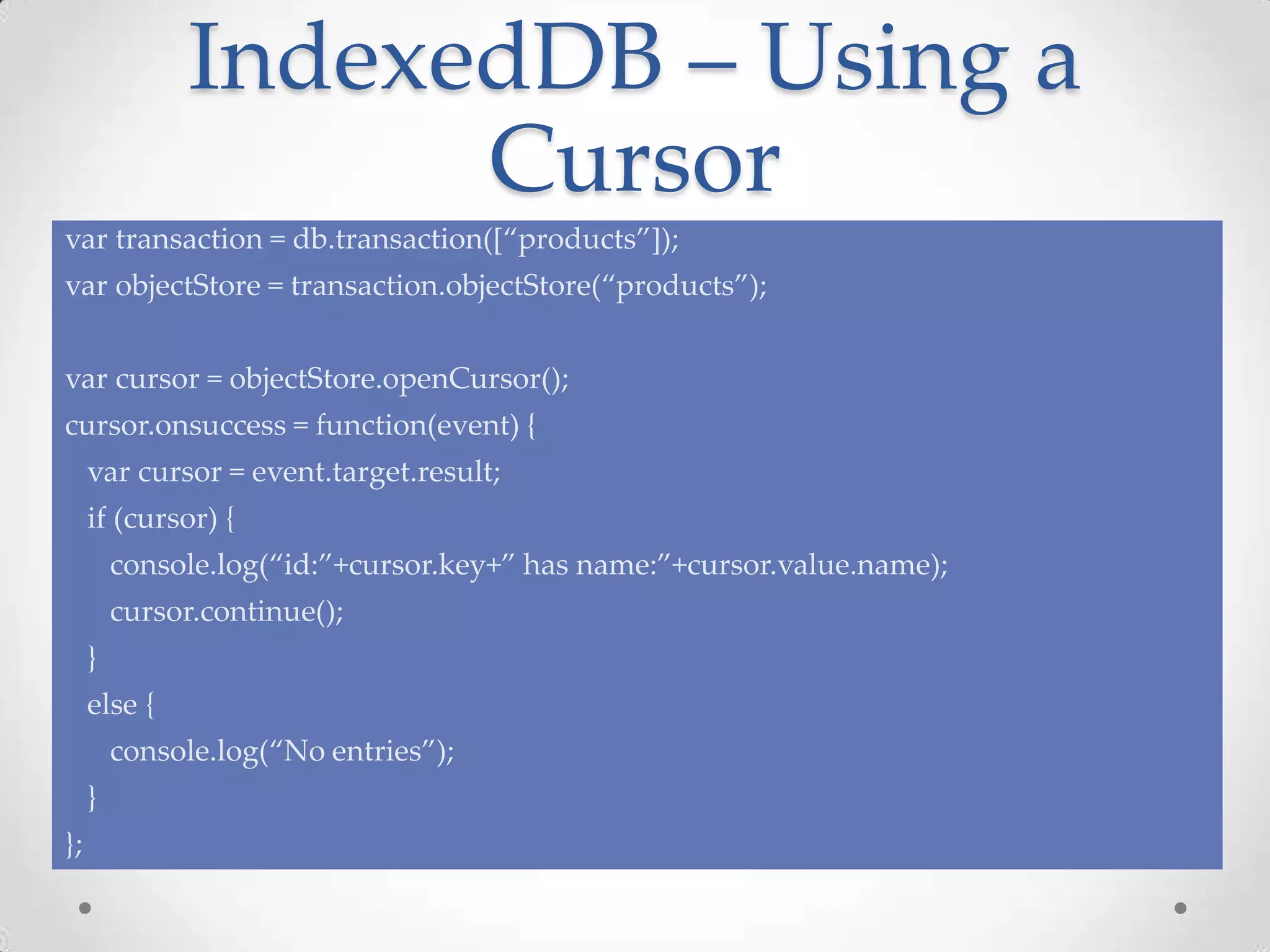 IndexedDB – Using a Cursor

var transaction = db.transaction([“products”]);
var objectStore = transaction.objectStore(“products”);

var cursor = objectStore.openCursor();
cursor.onsuccess = function(event) {
  var cursor = event.target.result;
  if (cursor) {
    console.log(“id:”+cursor.key+” has name:”+cursor.value.name);
    cursor.continue();
  }
  else {
    console.log(“No entries”);
  }
};